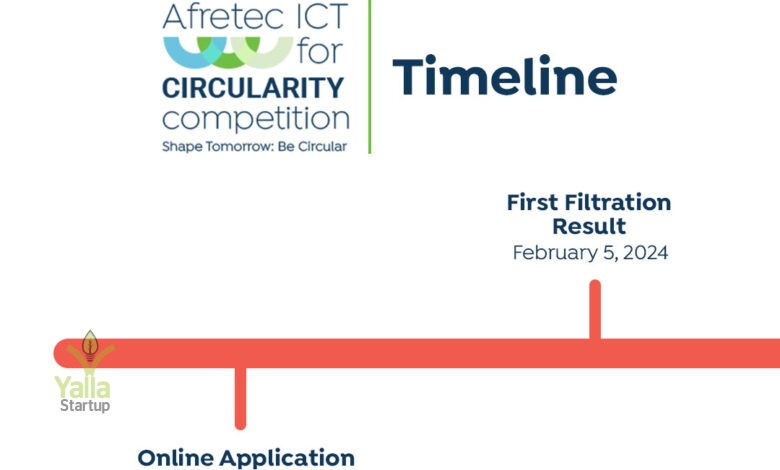 Afretec ICT for CIRCULARITY competition
Shape Tomorrow: Be Circular

Timeline

First Filtration Result
February 5, 2024

Yalla Startup

Online Application